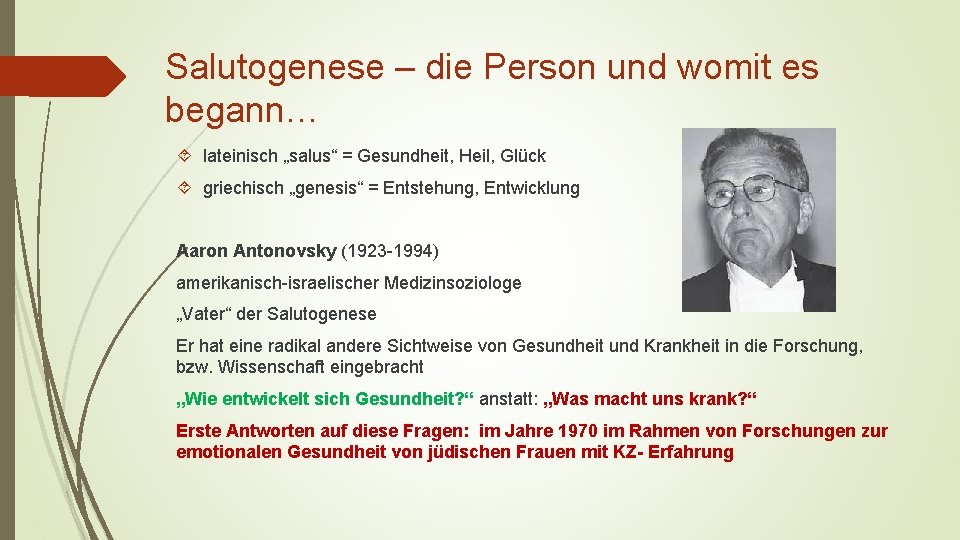 Salutogenese – die Person und womit es begann…

lateinisch „salus“ = Gesundheit, Heil, Glück

griechisch „genesis“ = Entstehung, Entwicklung

Aaron Antonovsky (1923-1994)

amerikanisch-israelischer Medizinsoziologe

„Vater“ der Salutogenese

Er hat eine radikal andere Sichtweise von Gesundheit und Krankheit in die Forschung, bzw. Wissenschaft eingebracht

„Wie entwickelt sich Gesundheit?“ anstatt: „Was macht uns krank?“

Erste Antworten auf diese Fragen: im Jahre 1970 im Rahmen von Forschungen zur emotionalen Gesundheit von jüdischen Frauen mit KZ- Erfahrung